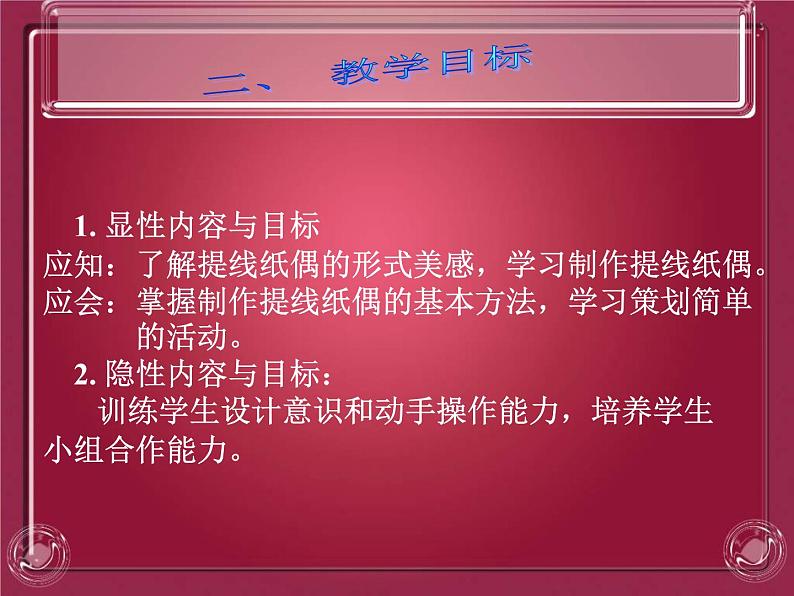 二、 教学目标

1. 显性内容与目标

应知：了解提线纸偶的形式美感，学习制作提线纸偶。

应会：掌握制作提线纸偶的基本方法，学习策划简单的活动。

2. 隐性内容与目标：

训练学生设计意识和动手操作能力，培养学生小组合作能力。